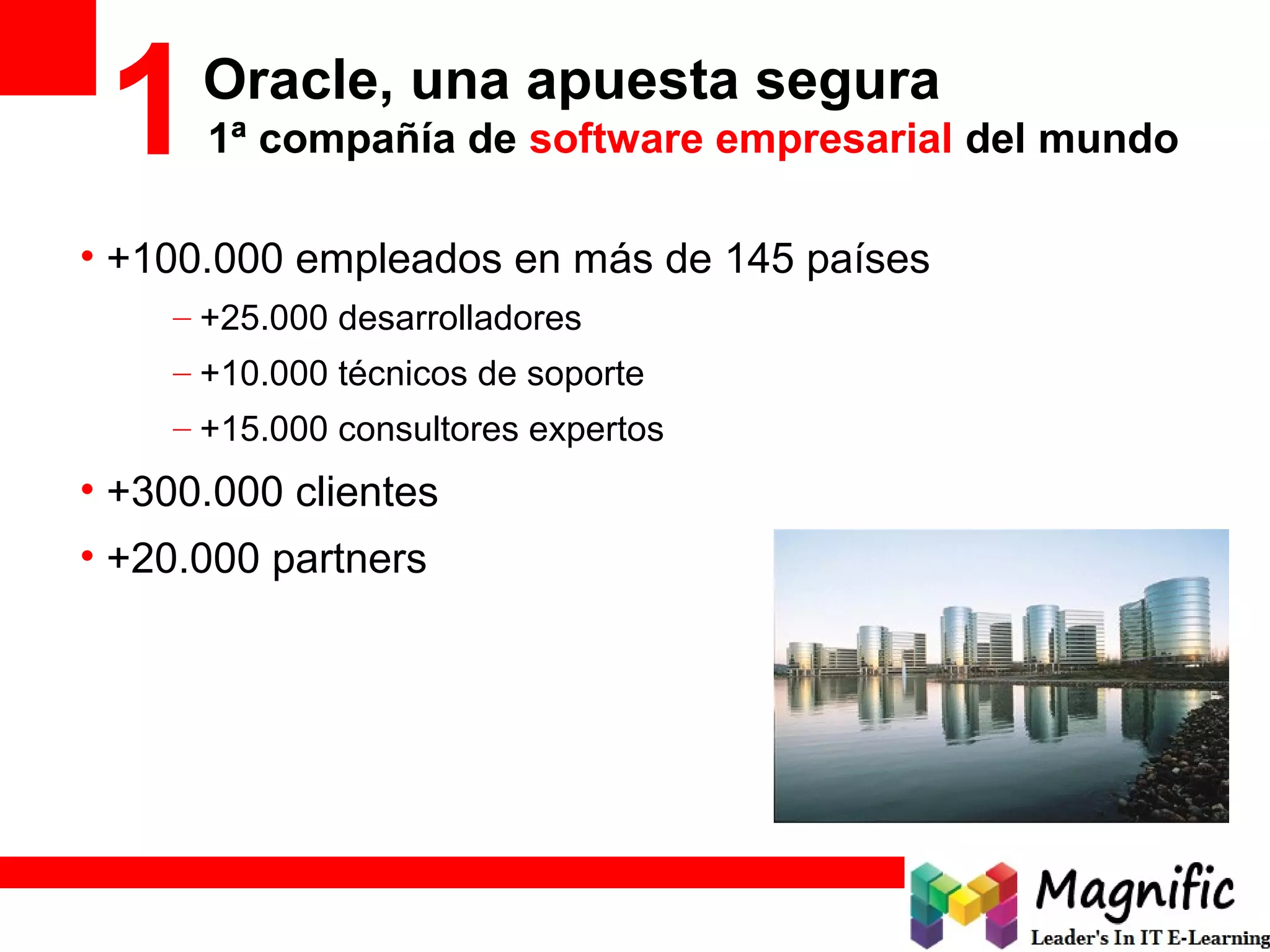 1 Oracle, una apuesta segura
1ª compañía de software empresarial del mundo

• +100.000 empleados en más de 145 países
– +25.000 desarrolladores
– +10.000 técnicos de soporte
– +15.000 consultores expertos
• +300.000 clientes
• +20.000 partners

Magnific
Leader's In IT E-Learning